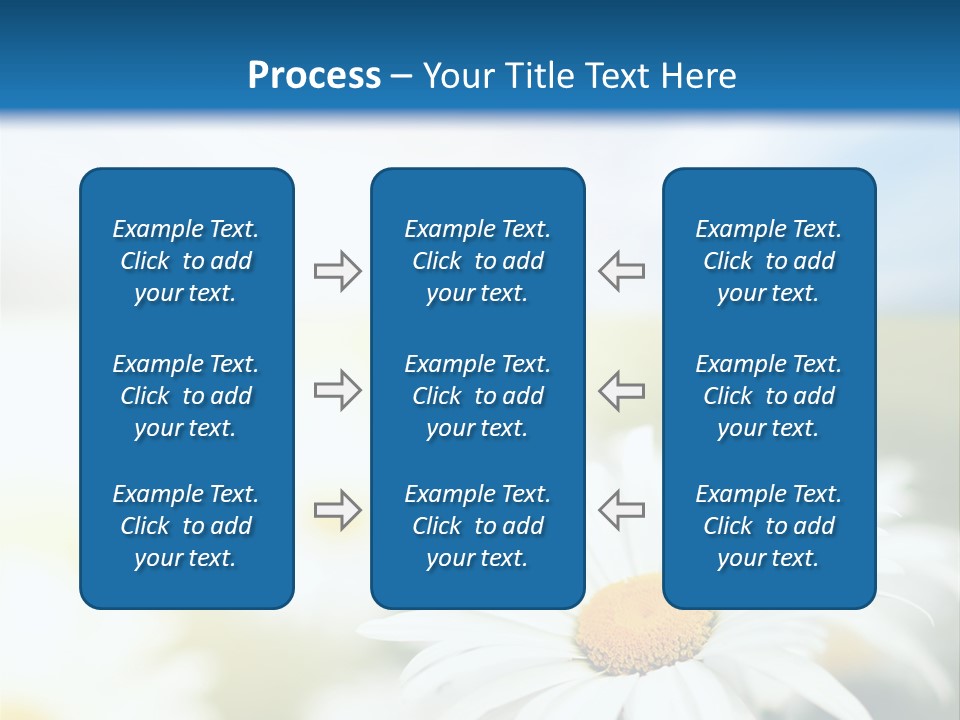 Process – Your Title Text Here

Example Text. Click to add your text.

Example Text. Click to add your text.

Example Text. Click to add your text.

Example Text. Click to add your text.

Example Text. Click to add your text.

Example Text. Click to add your text.

Example Text. Click to add your text.

Example Text. Click to add your text.

Example Text. Click to add your text.